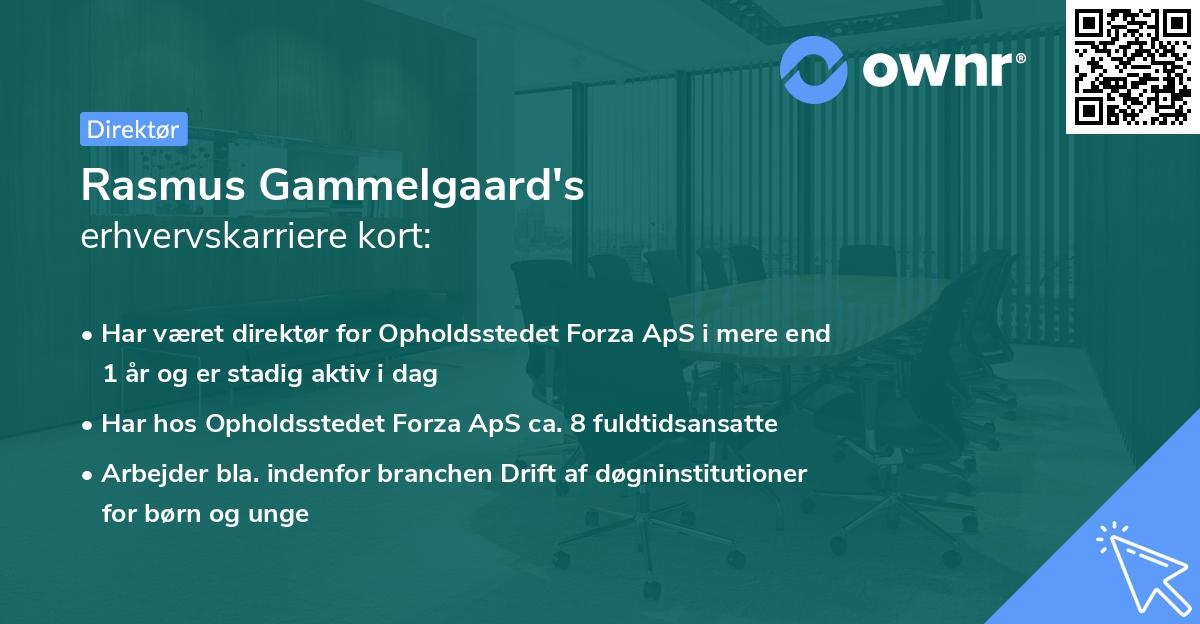 ownr®

Direktør

Rasmus Gammelgaard's erhvervskarriere kort:

• Har været direktør for Opholdsstedet Forza ApS i mere end 1 år og er stadig aktiv i dag

• Har hos Opholdsstedet Forza ApS ca. 8 fuldtidsansatte

• Arbejder bla. indenfor branchen Drift af døgninstitutioner for børn og unge